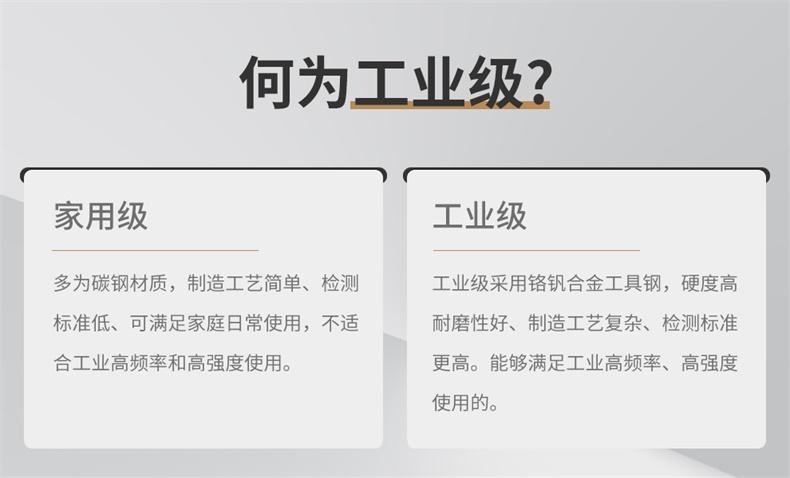 何为工业级?

家用级

多为碳钢材质，制造工艺简单、检测标准低、可满足家庭日常使用，不适合工业高频率和高强度使用。

工业级

工业级采用铬钒合金工具钢，硬度高耐磨性好、制造工艺复杂、检测标准更高。能够满足工业高频率、高强度使用的。